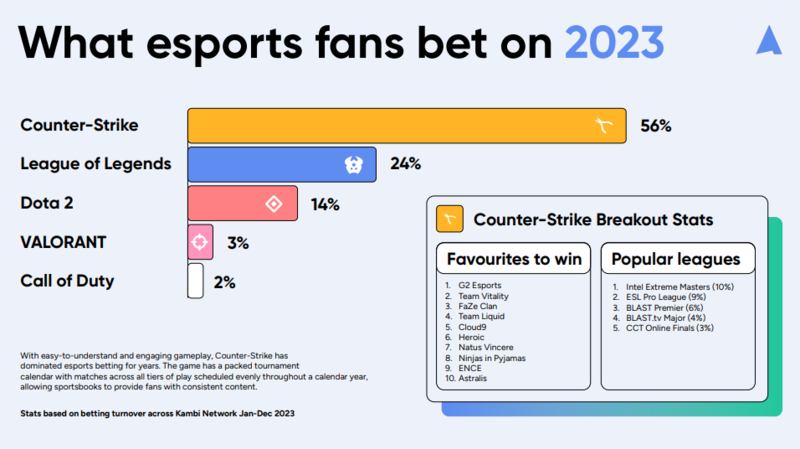 What esports fans bet on 2023

Counter-Strike 56%
League of Legends 24%
Dota 2 14%
VALORANT 3%
Call of Duty 2%

Counter-Strike Breakout Stats

Favourites to win
1. G2 Esports
2. Team Vitality
3. FaZe Clan
4. Team Liquid
5. Cloud9
6. Heroic
7. Natus Vincere
8. Ninjas in Pyjamas
9. ENCE
10. Astralis

Popular leagues
1. Intel Extreme Masters (10%)
2. ESL Pro League (9%)
3. BLAST Premier (6%)
4. BLAST.tv Major (4%)
5. CCT Online Finals (3%)

With easy-to-understand and engaging gameplay, Counter-Strike has dominated esports betting for years. The game has a packed tournament calendar with matches across all tiers of play scheduled evenly throughout a calendar year, allowing sportsbooks to provide fans with consistent content.

Stats based on betting turnover across Kambi Network Jan-Dec 2023